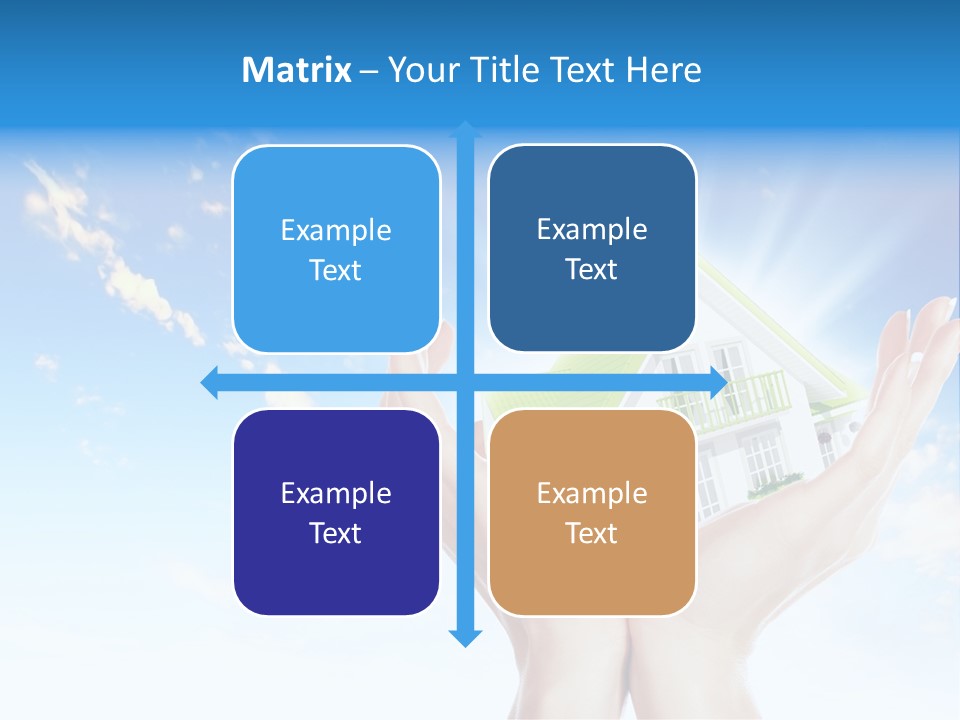 Matrix – Your Title Text Here

Example Text

Example Text

Example Text

Example Text